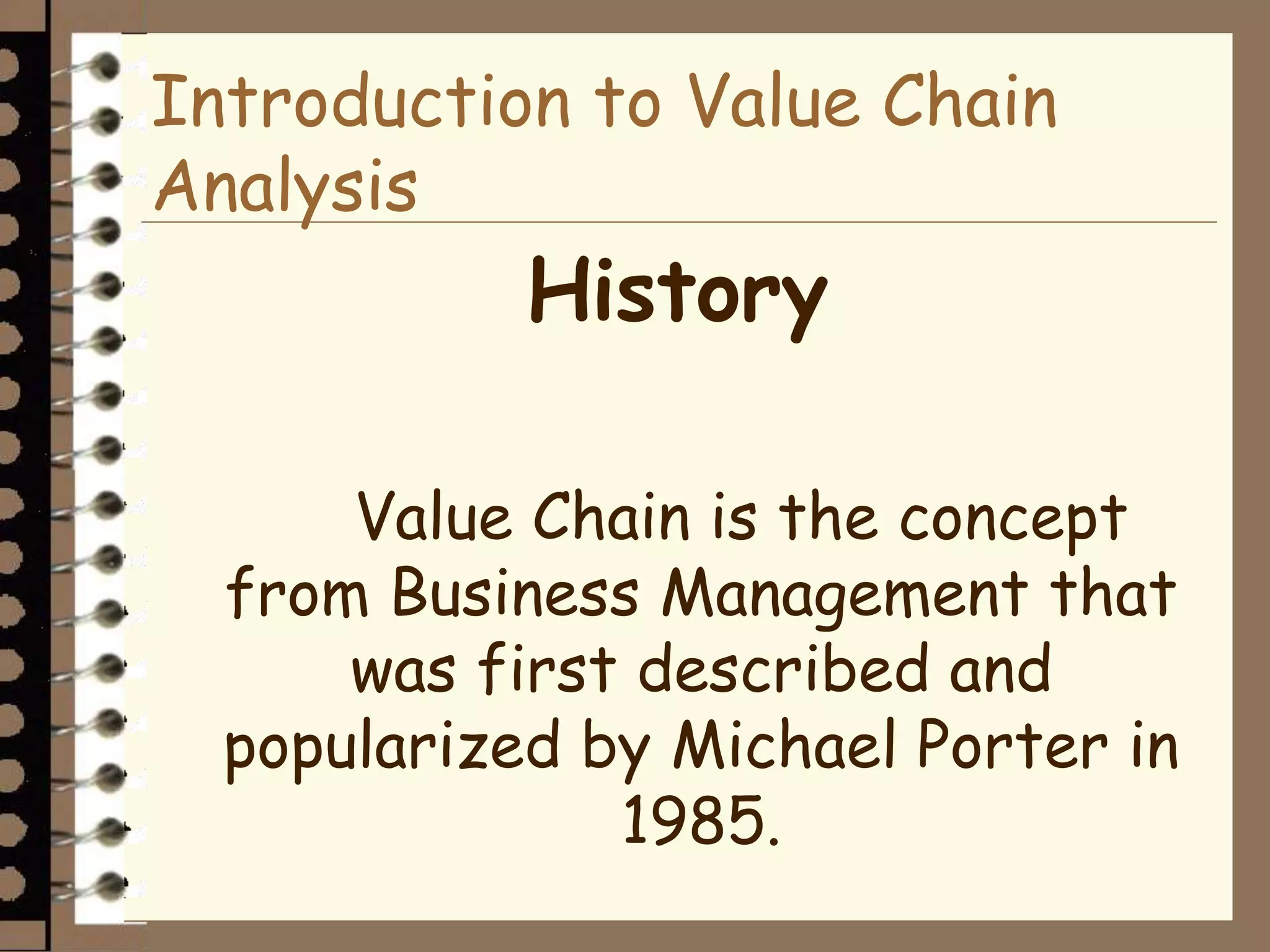 Introduction to Value Chain Analysis

History

Value Chain is the concept from Business Management that was first described and popularized by Michael Porter in 1985.